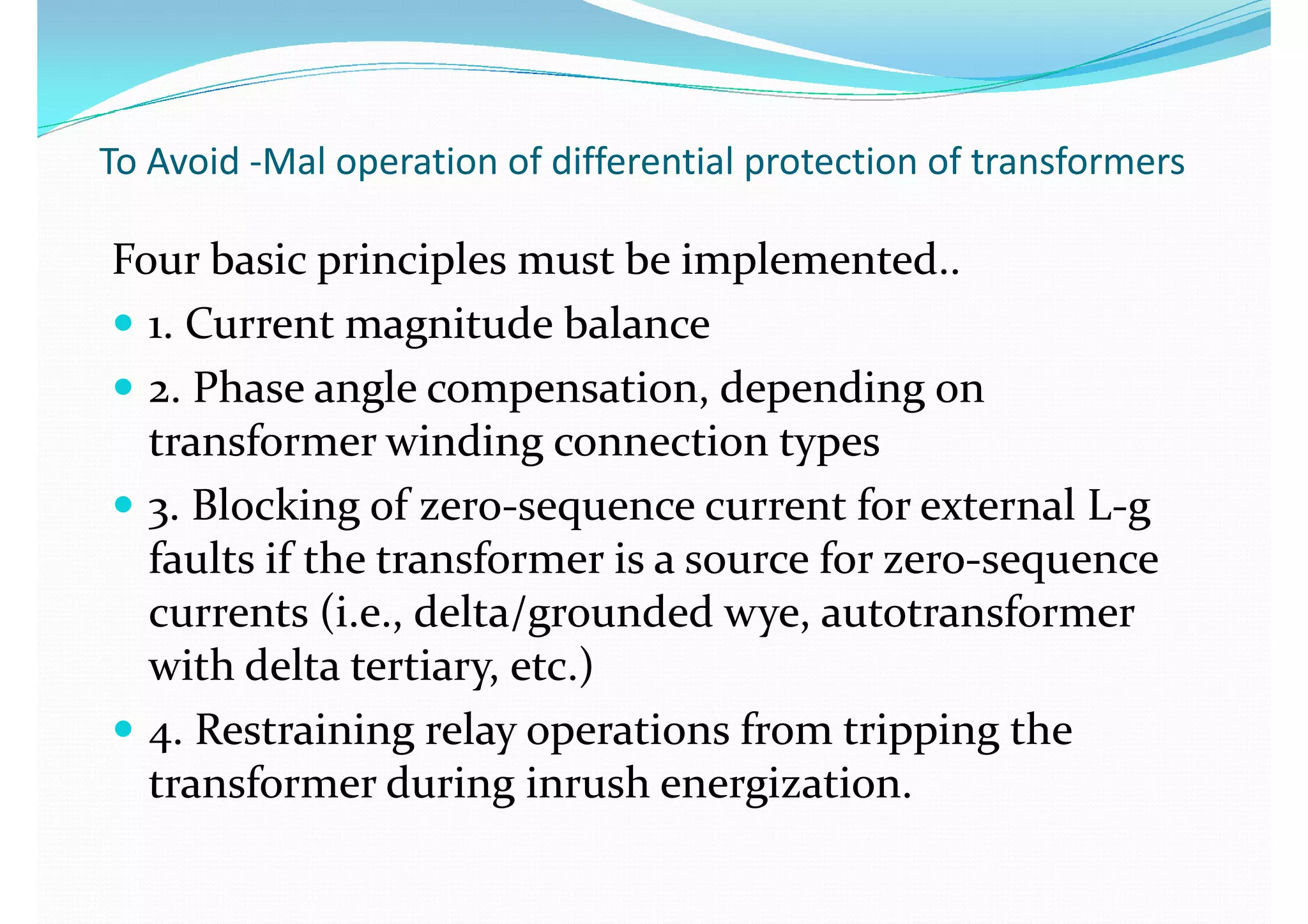 To Avoid -Mal operation of differential protection of transformers

Four basic principles must be implemented..

- 1. Current magnitude balance
- 2. Phase angle compensation, depending on transformer winding connection types
- 3. Blocking of zero-sequence current for external L-g faults if the transformer is a source for zero-sequence currents (i.e., delta/grounded wye, autotransformer with delta tertiary, etc.)
- 4. Restraining relay operations from tripping the transformer during inrush energization.